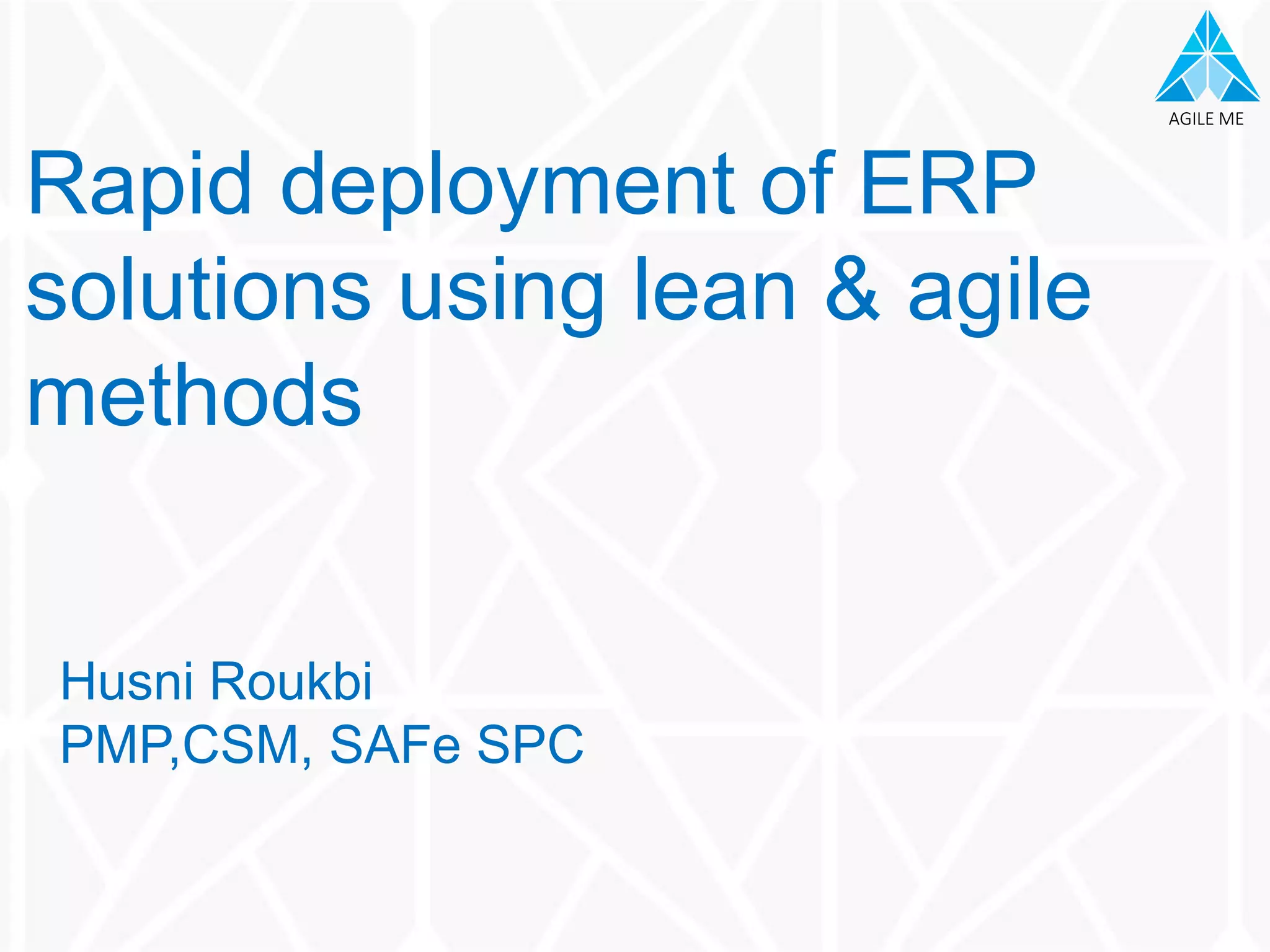 AGILE ME

Rapid deployment of ERP solutions using lean & agile methods

Husni Roukbi
PMP,CSM, SAFe SPC